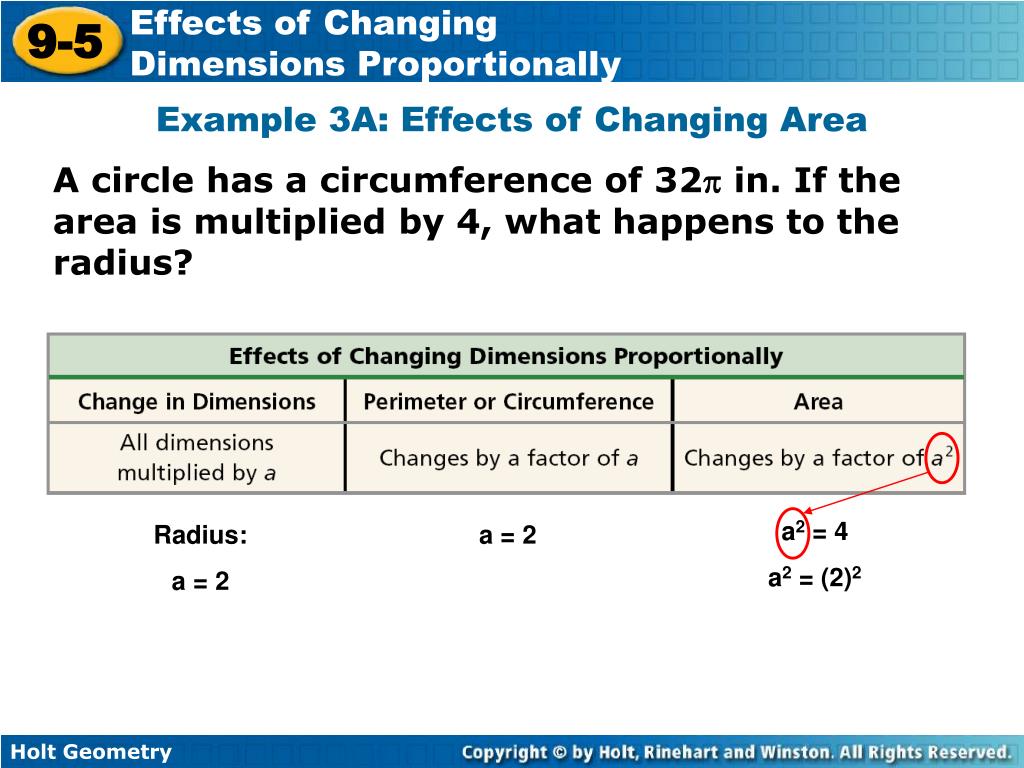 9-5 Effects of Changing Dimensions Proportionally

Example 3A: Effects of Changing Area

A circle has a circumference of $32\pi$ in. If the area is multiplied by 4, what happens to the radius?

| Effects of Changing Dimensions Proportionally | | |
|---|---|---|
| Change in Dimensions | Perimeter or Circumference | Area |
| All dimensions multiplied by $a$ | Changes by a factor of $a$ | Changes by a factor of $a^2$ |

Radius:

a = 2

a = 2

$a^2 = 4$

$a^2 = (2)^2$

Holt Geometry

Copyright © by Holt, Rinehart and Winston. All Rights Reserved.